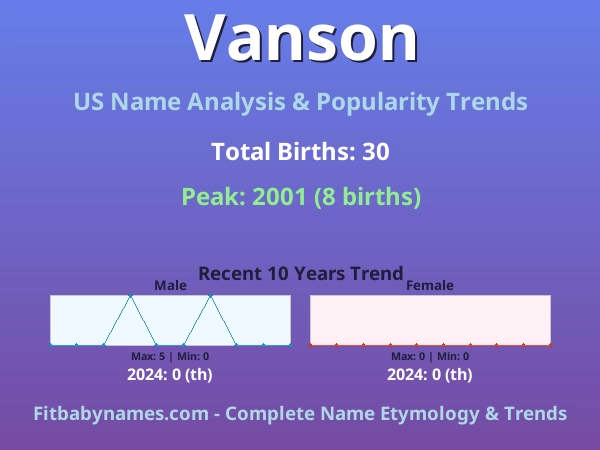 Vanson

US Name Analysis & Popularity Trends

Total Births: 30

Peak: 2001 (8 births)

Recent 10 Years Trend

Male

Max: 5 | Min: 0

2024: 0 (th)

Female

Max: 0 | Min: 0

2024: 0 (th)

Fitbabynames.com - Complete Name Etymology & Trends